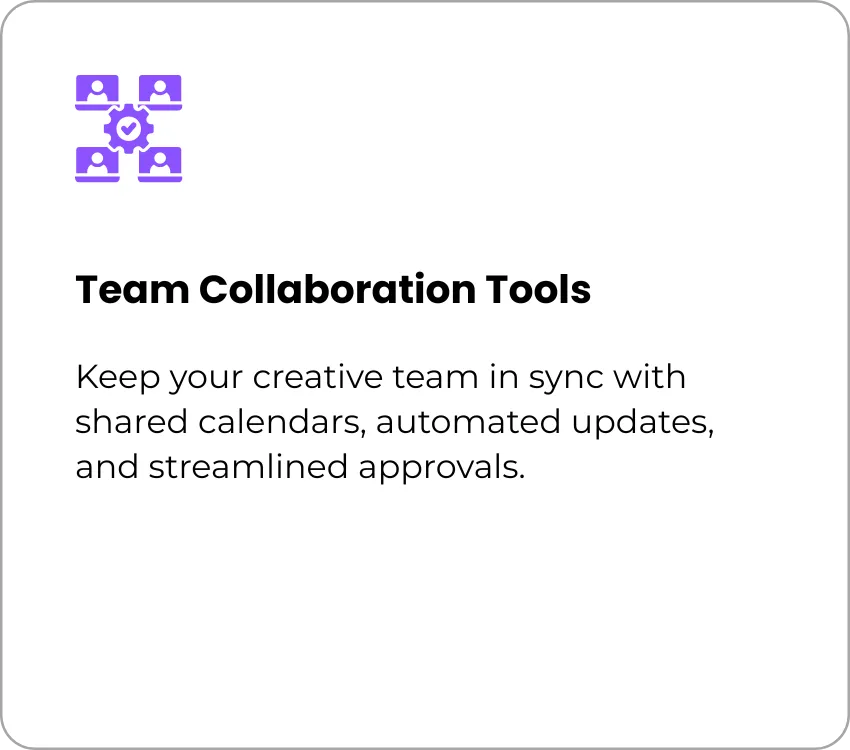 Team Collaboration Tools

Keep your creative team in sync with shared calendars, automated updates, and streamlined approvals.